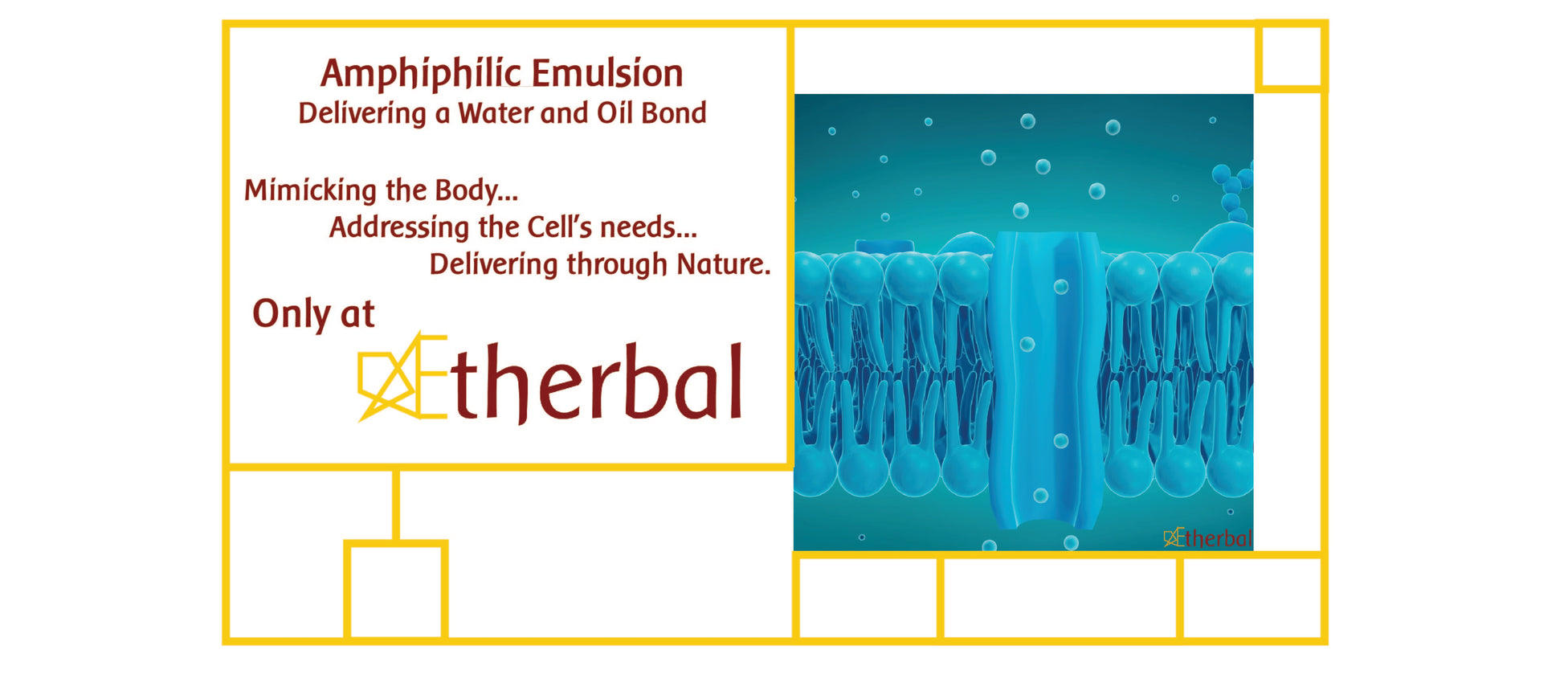 Amphiphilic Emulsion
Delivering a Water and Oil Bond

Mimicking the Body...
Addressing the Cell's needs...
Delivering through Nature.

Only at
Etherbal

Etherbal